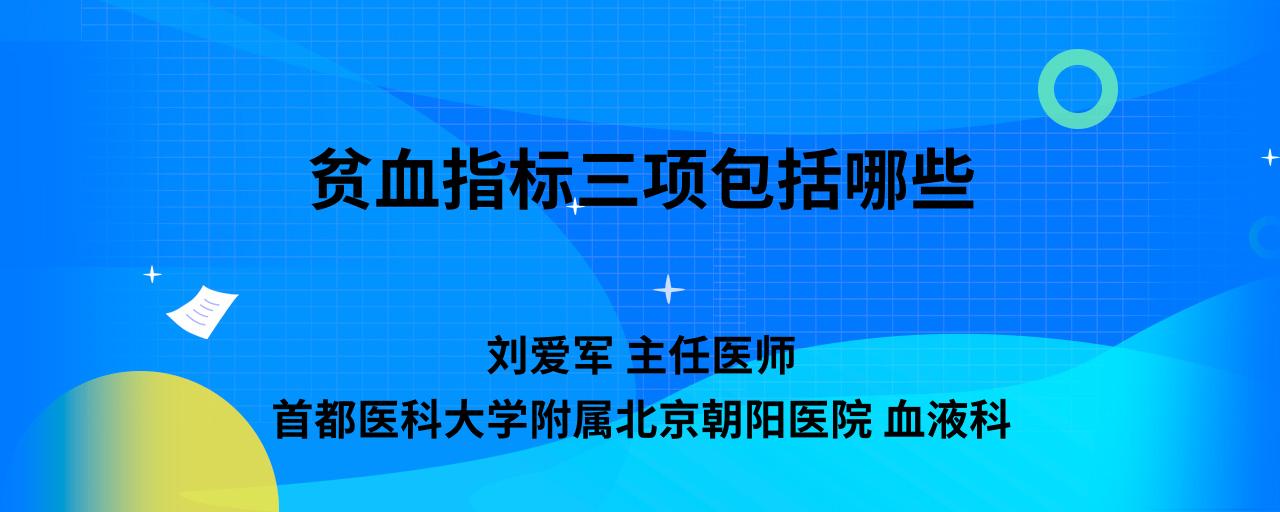 贫血指标三项包括哪些

刘爱军 主任医师

首都医科大学附属北京朝阳医院 血液科